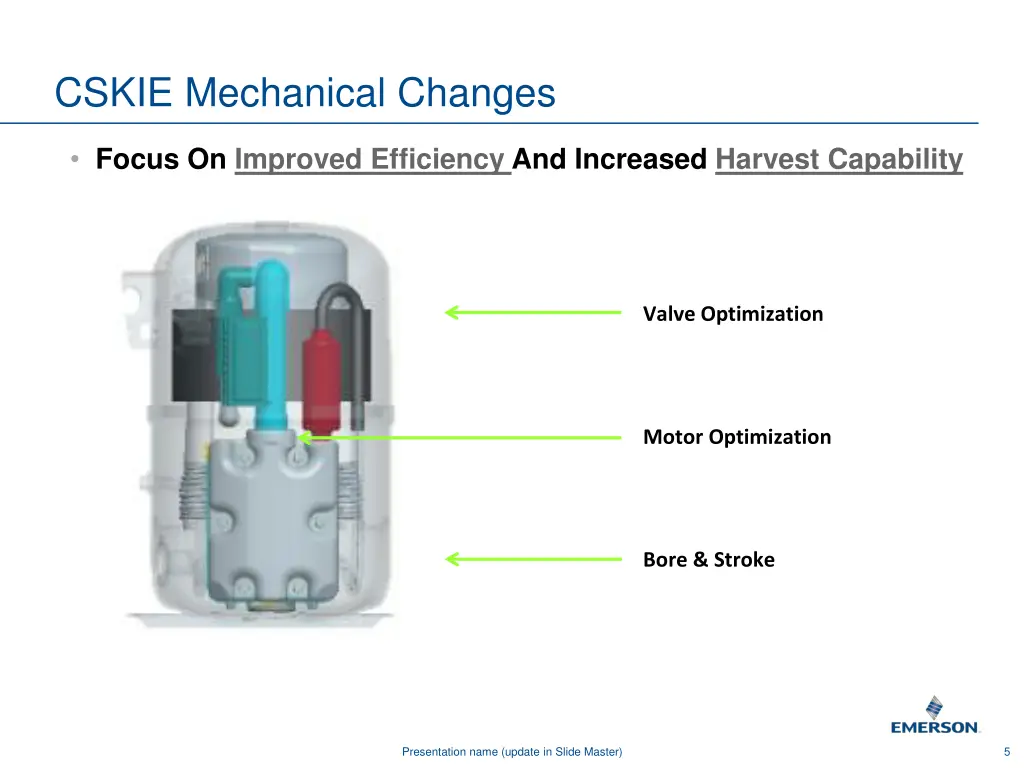 CSKIE Mechanical Changes

• Focus On Improved Efficiency And Increased Harvest Capability

Valve Optimization

Motor Optimization

Bore & Stroke

EMERSON.

Presentation name (update in Slide Master)

5